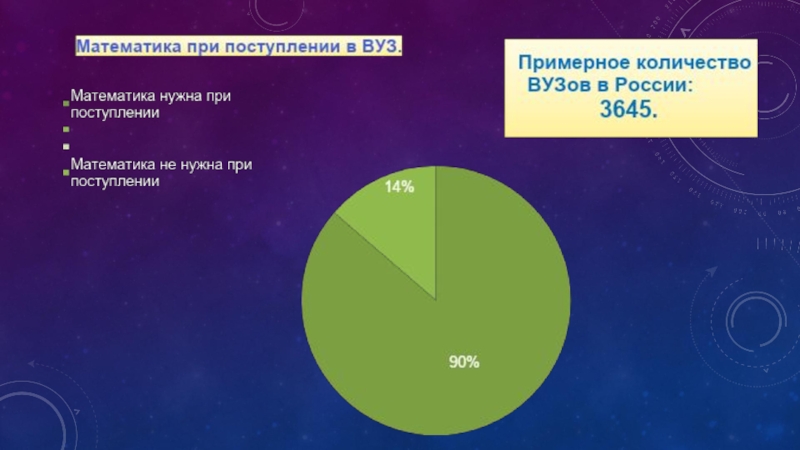 Математика при поступлении в ВУЗ.

Математика нужна при поступлении

Математика не нужна при поступлении

Примерное количество ВУЗов в России:
3645.

14%

90%